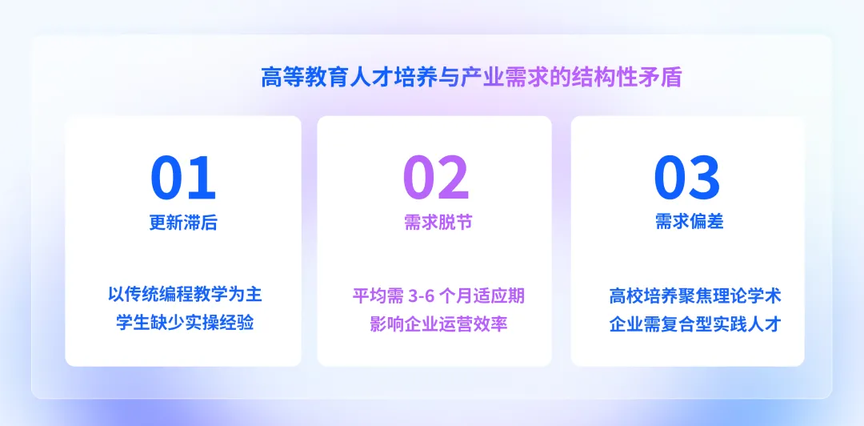 高等教育人才培养与产业需求的结构性矛盾

01
更新滞后
以传统编程教学为主
学生缺少实操经验

02
需求脱节
平均需 3-6 个月适应期
影响企业运营效率

03
需求偏差
高校培养聚焦理论学术
企业需复合型实践人才